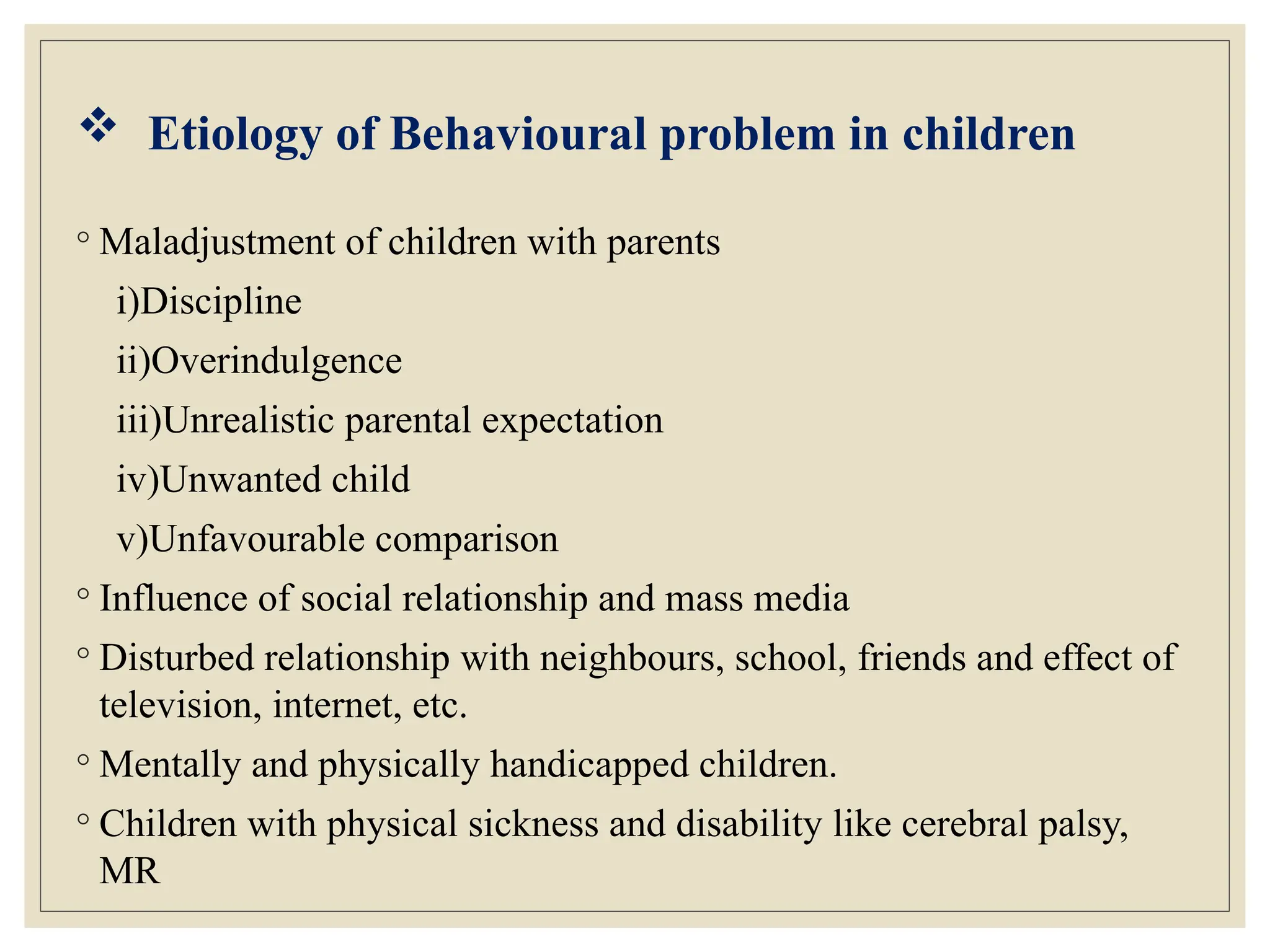 ❖ Etiology of Behavioural problem in children

◦ Maladjustment of children with parents

i)Discipline

ii)Overindulgence

iii)Unrealistic parental expectation

iv)Unwanted child

v)Unfavourable comparison

◦ Influence of social relationship and mass media

◦ Disturbed relationship with neighbours, school, friends and effect of television, internet, etc.

◦ Mentally and physically handicapped children.

◦ Children with physical sickness and disability like cerebral palsy, MR